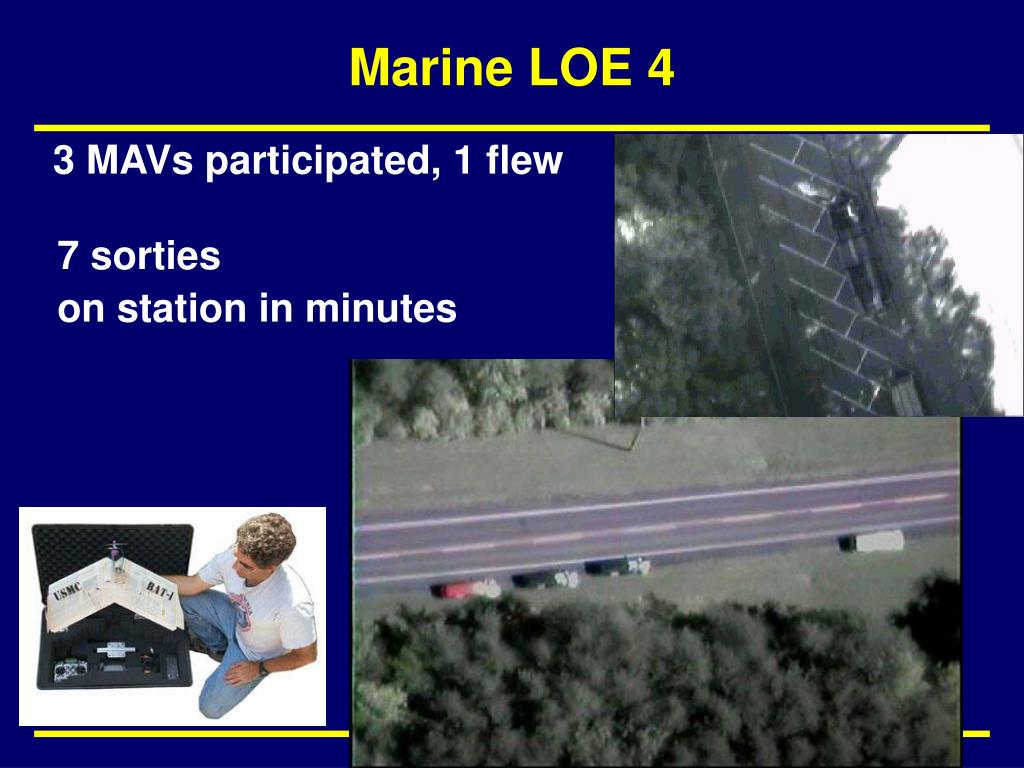 Marine LOE 4

3 MAVs participated, 1 flew

7 sorties
on station in minutes

USMC
BAT-1